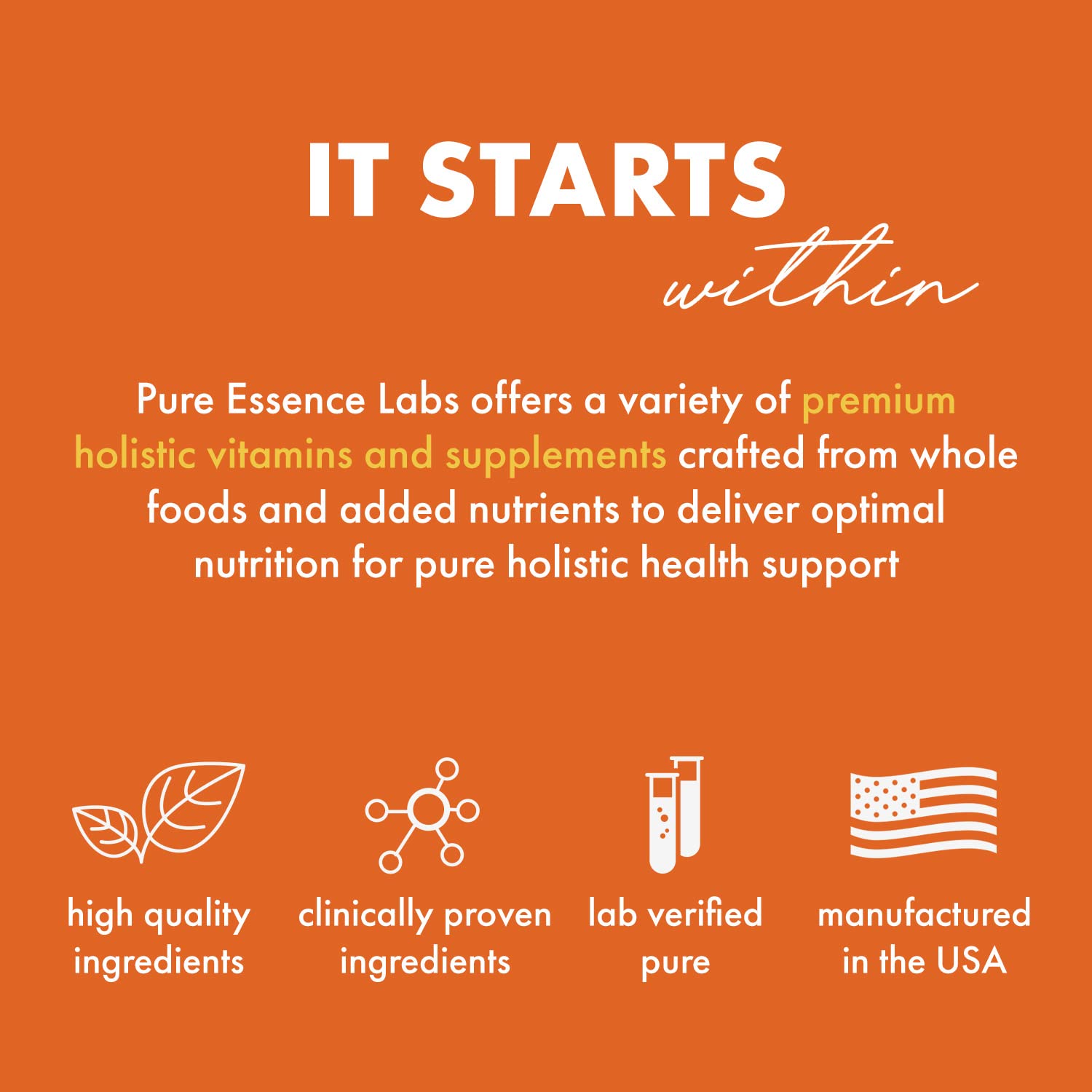 IT STARTS
within

Pure Essence Labs offers a variety of premium holistic vitamins and supplements crafted from whole foods and added nutrients to deliver optimal nutrition for pure holistic health support

high quality ingredients

clinically proven ingredients

lab verified pure

manufactured in the USA